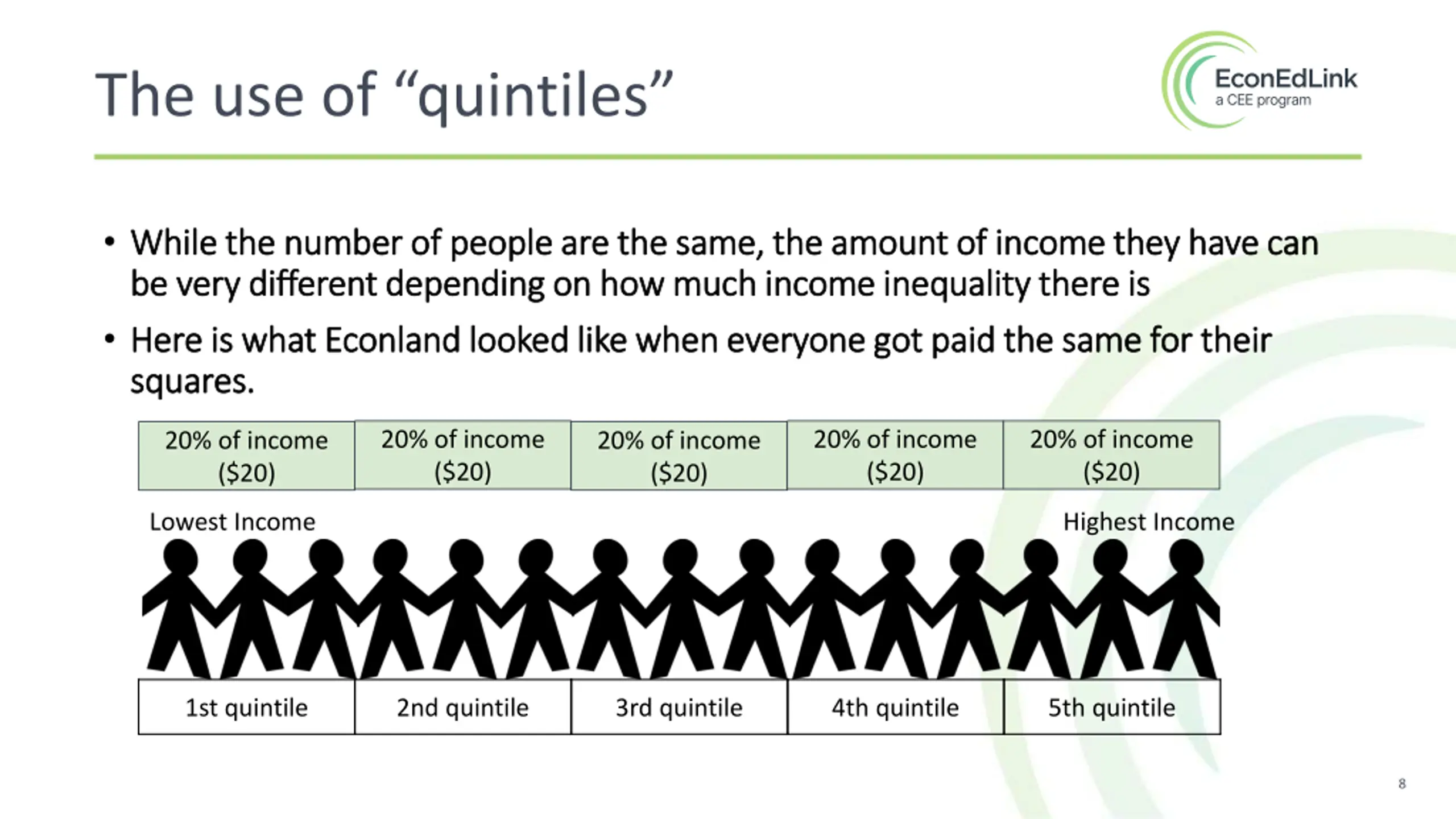 The use of “quintiles”

EconEdLink
a CEE program

• While the number of people are the same, the amount of income they have can be very different depending on how much income inequality there is

• Here is what Econland looked like when everyone got paid the same for their squares.

| 20% of income (\$20) | 20% of income (\$20) | 20% of income (\$20) | 20% of income (\$20) | 20% of income (\$20) |
|---|---|---|---|---|

Lowest Income

Highest Income

| 1st quintile | 2nd quintile | 3rd quintile | 4th quintile | 5th quintile |
|---|---|---|---|---|

8